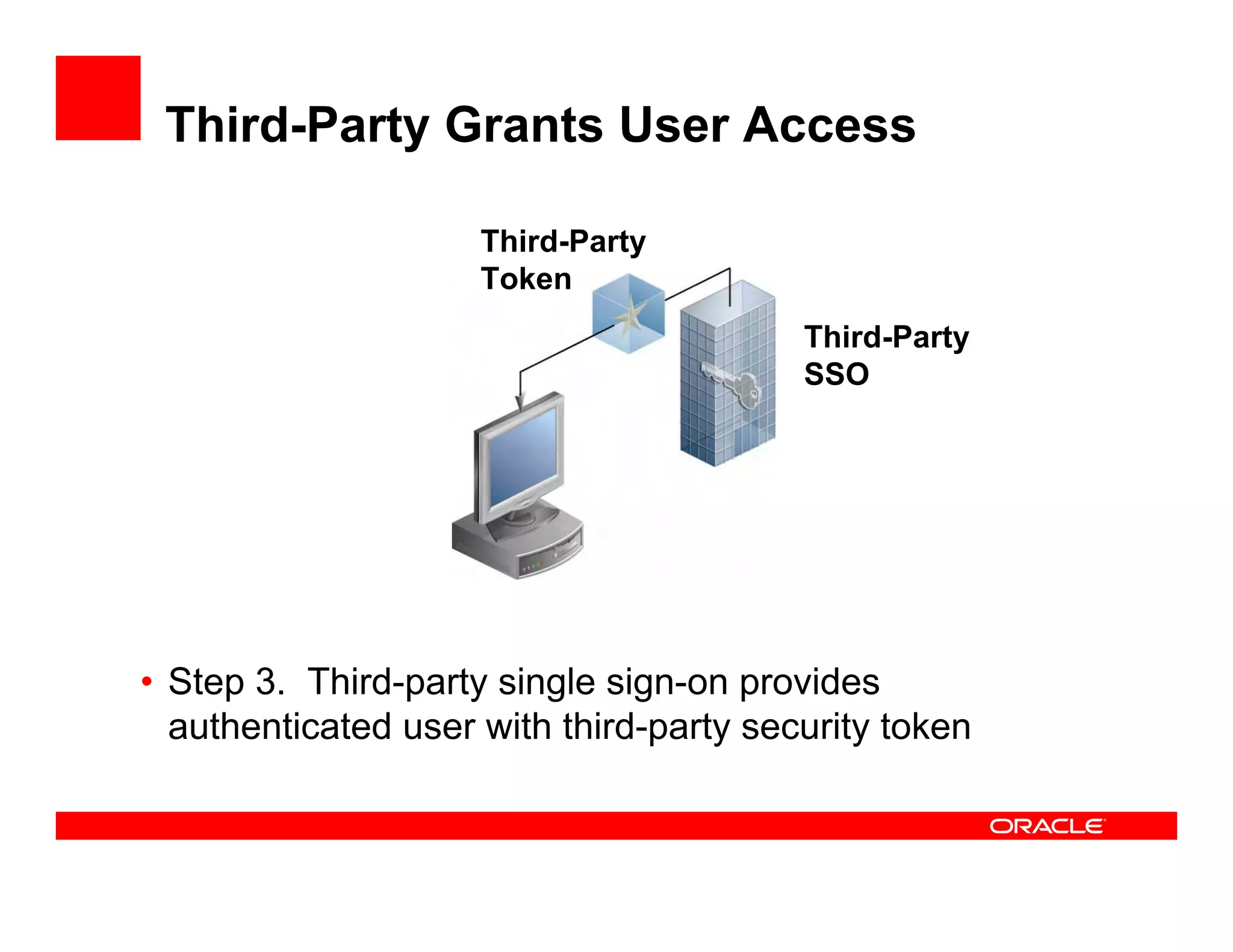 Third-Party Grants User Access

Third-Party Token

Third-Party SSO

• Step 3. Third-party single sign-on provides authenticated user with third-party security token

ORACLE